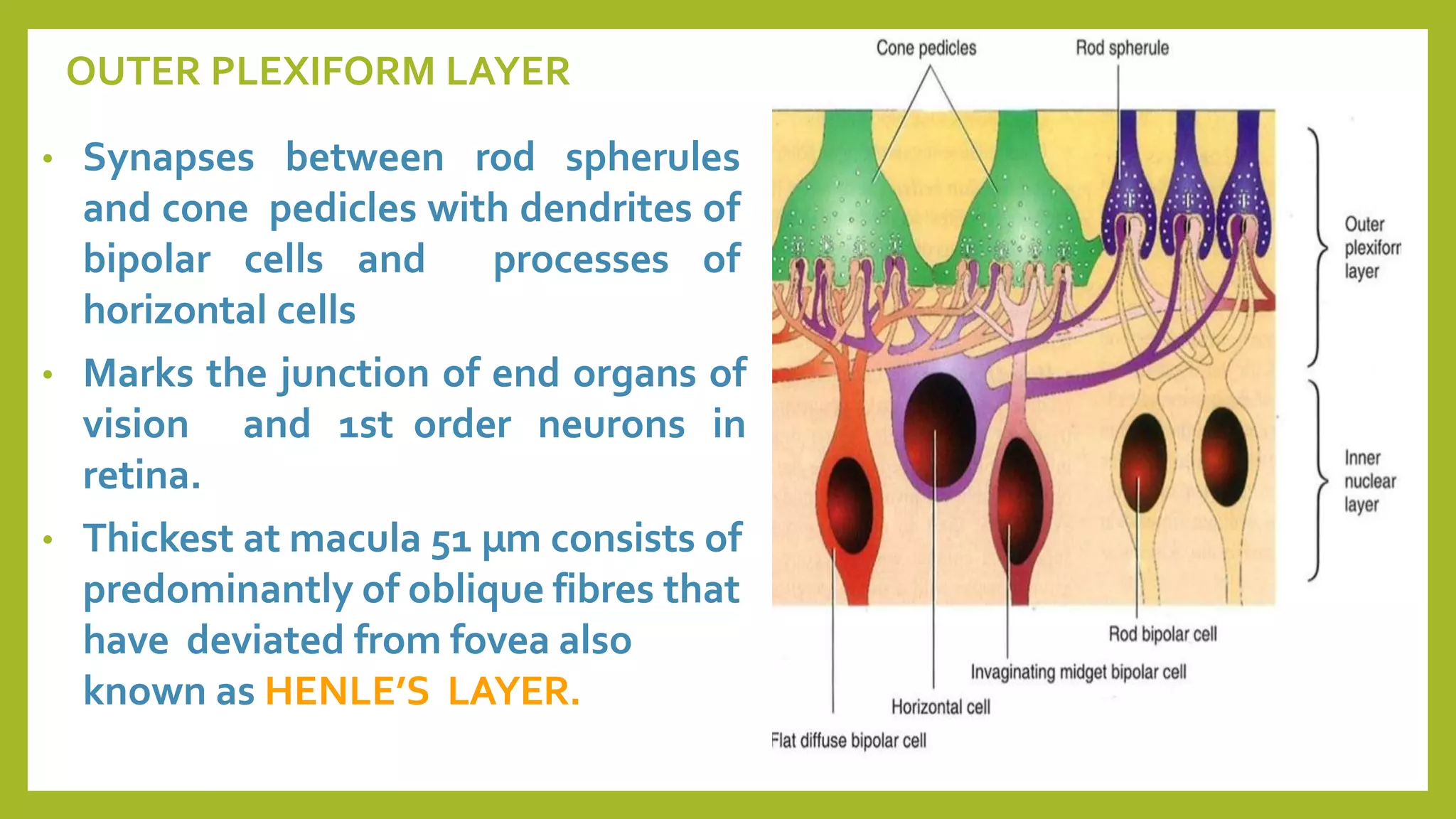 OUTER PLEXIFORM LAYER

• Synapses between rod spherules and cone pedicles with dendrites of bipolar cells and processes of horizontal cells

• Marks the junction of end organs of vision and 1st order neurons in retina.

• Thickest at macula 51 µm consists of predominantly of oblique fibres that have deviated from fovea also known as HENLE'S LAYER.

Cone pedicles

Rod spherule

Outer plexiforr layer

Inner nuclear layer

Rod bipolar cell

Invaginating midget bipolar cell

Horizontal cell

Flat diffuse bipolar cell